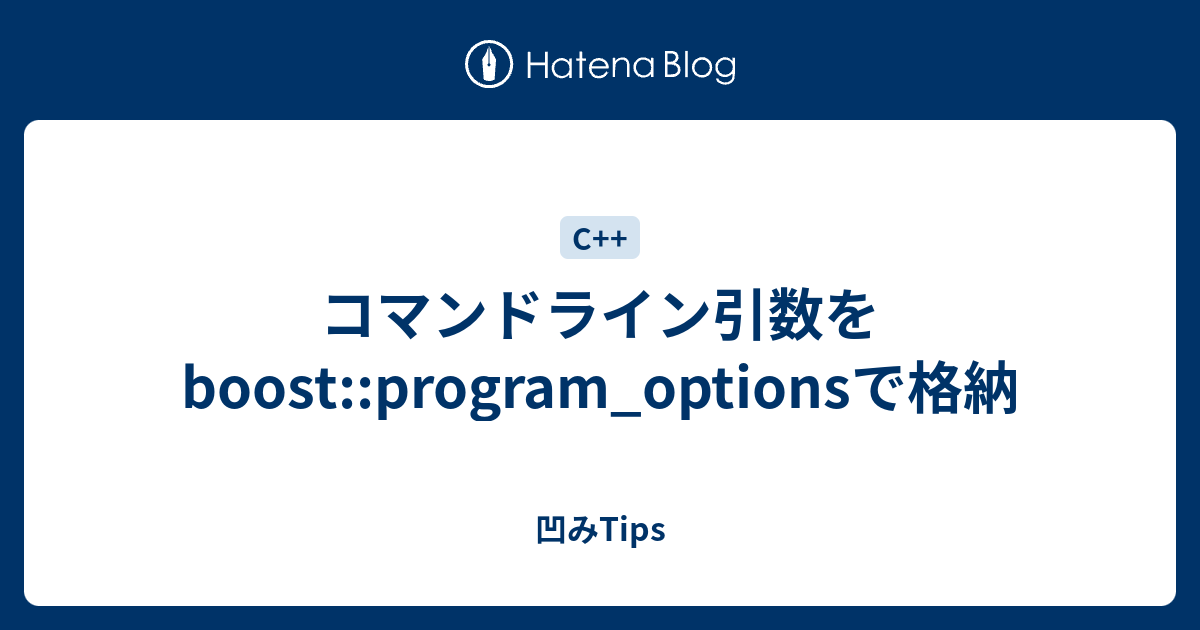 Hatena Blog

C++

コマンドライン引数をboost::program_optionsで格納

凹みTips